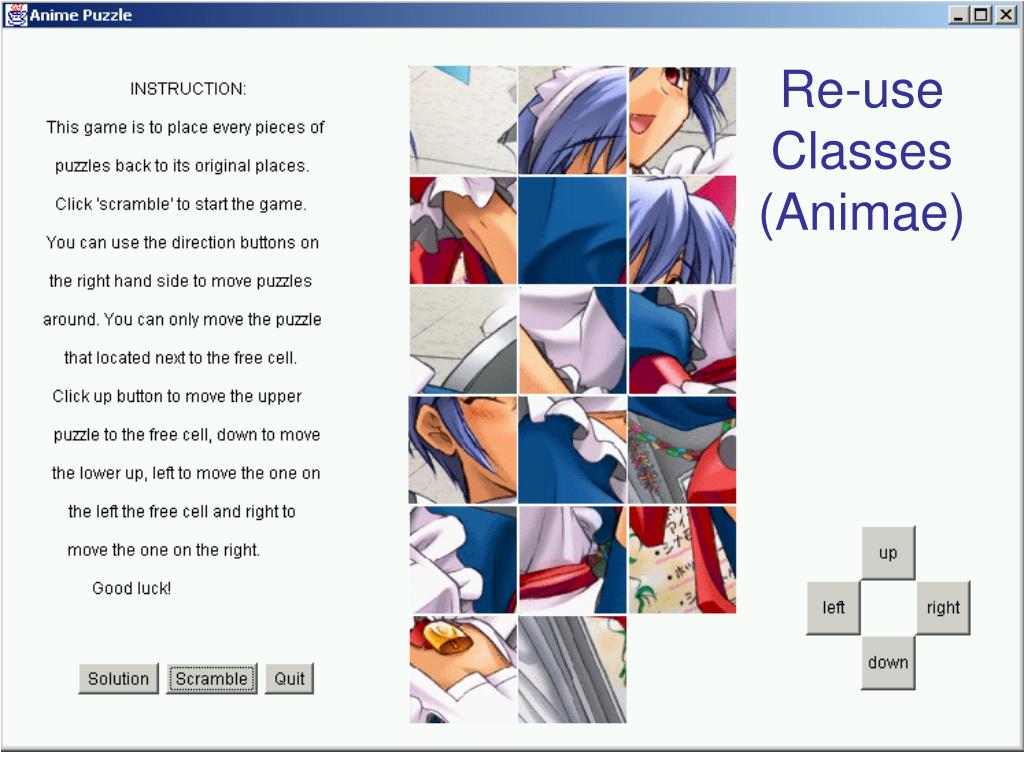 Anime Puzzle

INSTRUCTION:

This game is to place every pieces of puzzles back to its original places. Click 'scramble' to start the game. You can use the direction buttons on the right hand side to move puzzles around. You can only move the puzzle that located next to the free cell. Click up button to move the upper puzzle to the free cell, down to move the lower up, left to move the one on the left the free cell and right to move the one on the right.

Good luck!

Solution Scramble Quit

Re-use Classes (Animae)

up
left right
down